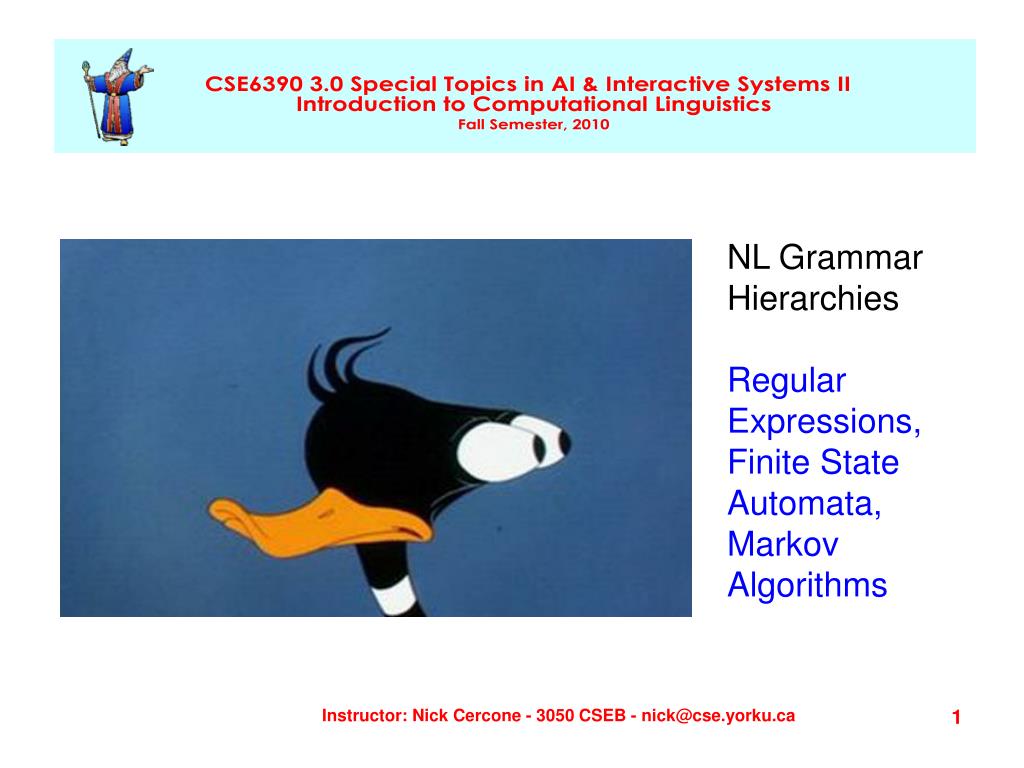 CSE6390 3.0 Special Topics in AI & Interactive Systems II
Introduction to Computational Linguistics
Fall Semester, 2010

NL Grammar Hierarchies

Regular Expressions, Finite State Automata, Markov Algorithms

Instructor: Nick Cercone - 3050 CSEB - nick@cse.yorku.ca

1